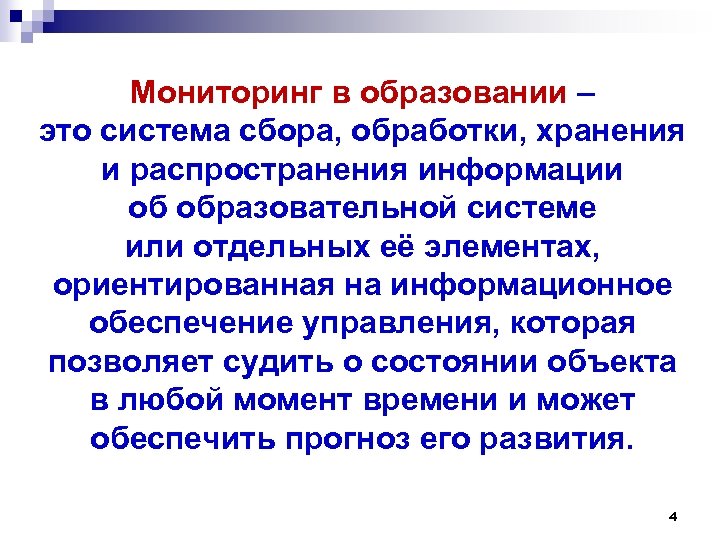 Мониторинг в образовании – это система сбора, обработки, хранения и распространения информации об образовательной системе или отдельных её элементах, ориентированная на информационное обеспечение управления, которая позволяет судить о состоянии объекта в любой момент времени и может обеспечить прогноз его развития.

4